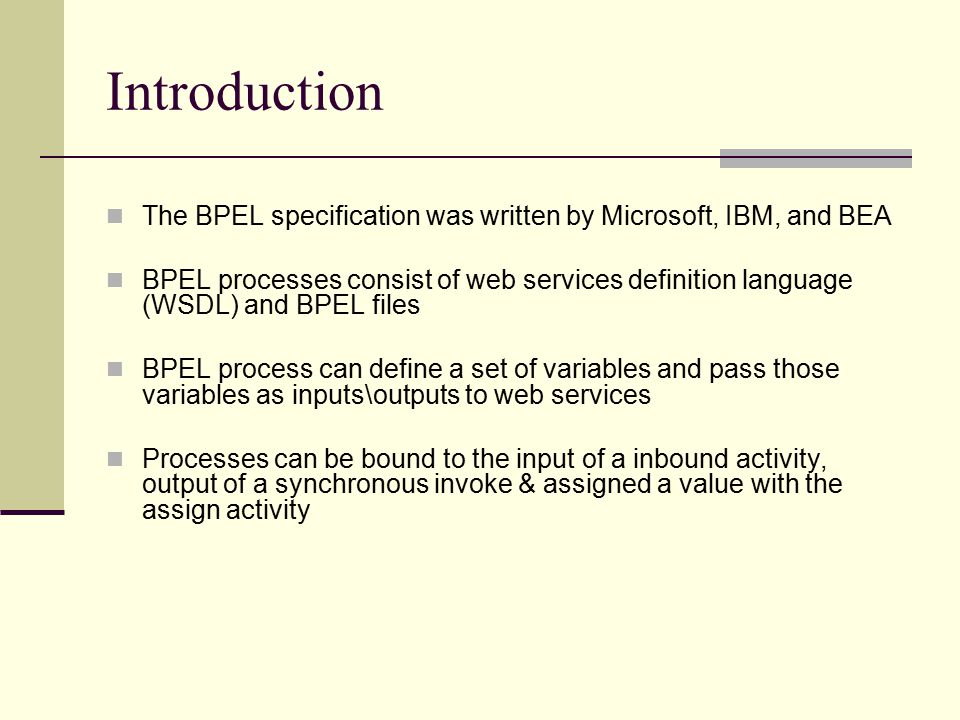 Introduction

The BPEL specification was written by Microsoft, IBM, and BEA

BPEL processes consist of web services definition language (WSDL) and BPEL files

BPEL process can define a set of variables and pass those variables as inputs\outputs to web services

Processes can be bound to the input of a inbound activity, output of a synchronous invoke & assigned a value with the assign activity